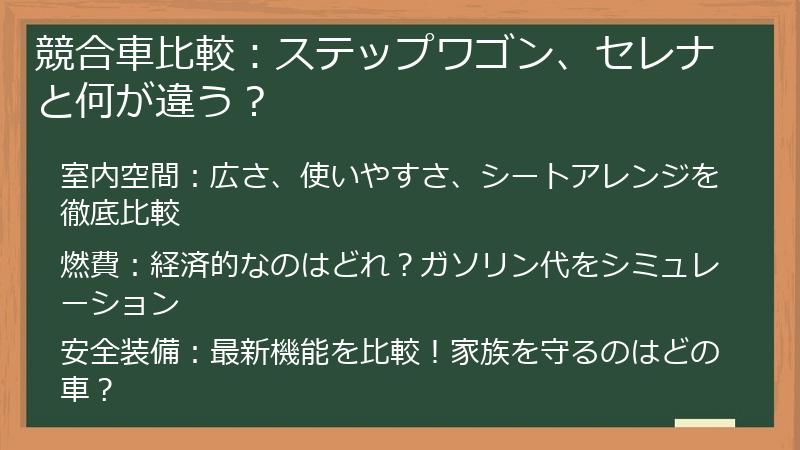 競合車比較：ステップワゴン、セレナと何が違う？

室内空間：広さ、使いやすさ、シートアレンジを徹底比較

燃費：経済的なのはどれ？ガソリン代をシミュレーション

安全装備：最新機能を比較！家族を守るのはどの車？